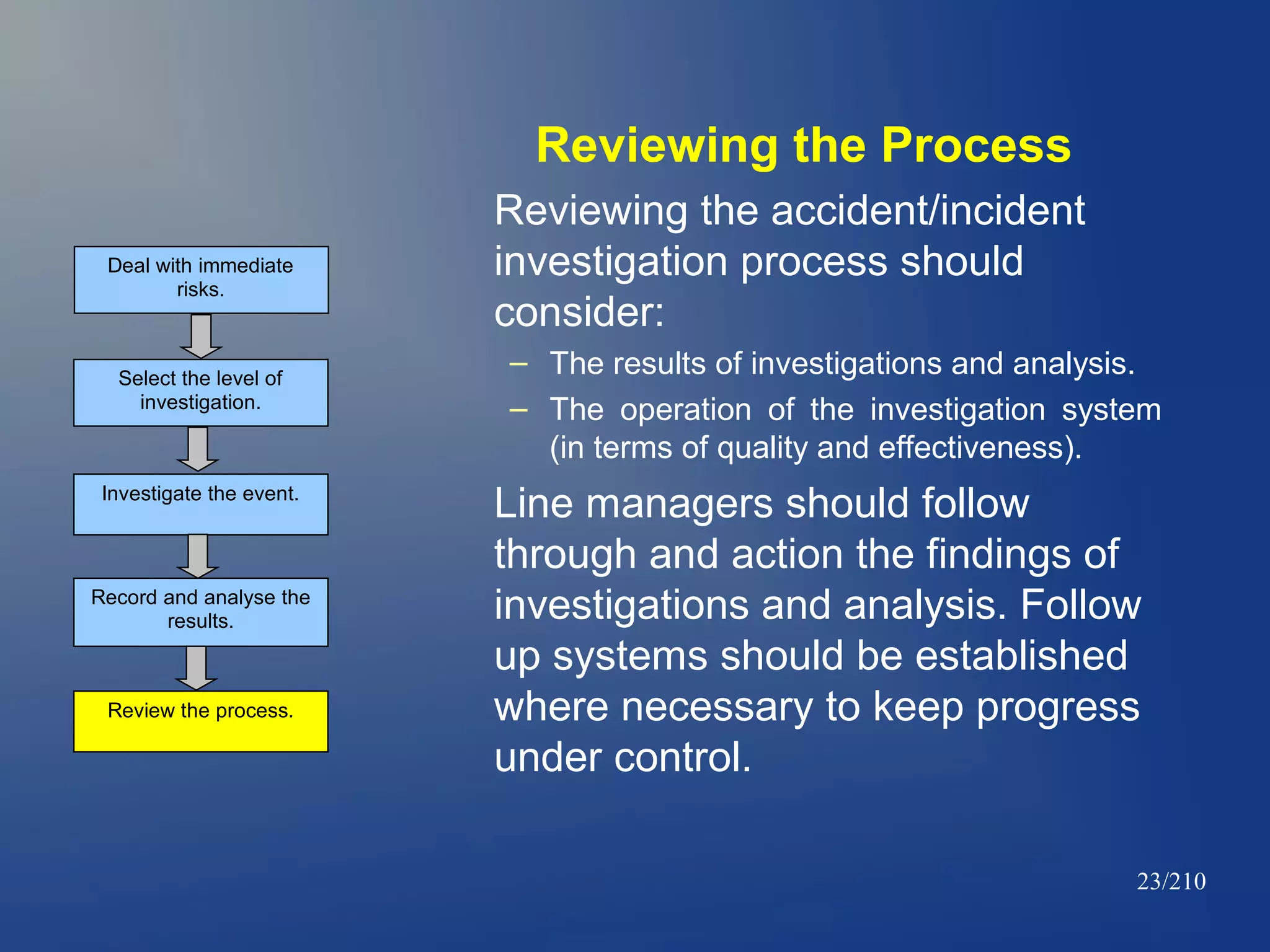 Reviewing the Process

Deal with immediate risks.

Select the level of investigation.

Investigate the event.

Record and analyse the results.

Review the process.

Reviewing the accident/incident investigation process should consider:

– The results of investigations and analysis.

– The operation of the investigation system (in terms of quality and effectiveness).

Line managers should follow through and action the findings of investigations and analysis. Follow up systems should be established where necessary to keep progress under control.

23/210